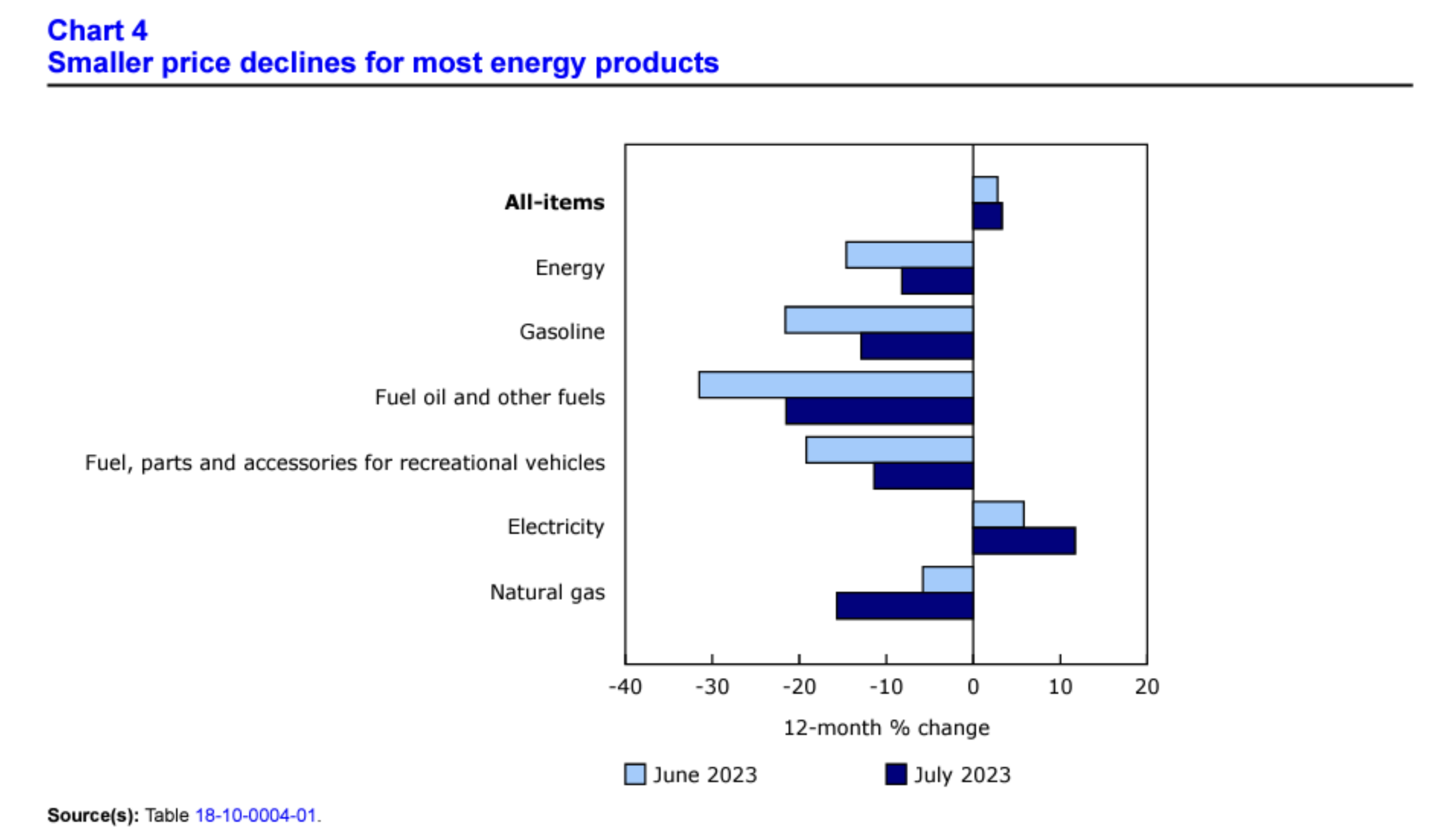 Chart 4
Smaller price declines for most energy products

All-items
Energy
Gasoline
Fuel oil and other fuels
Fuel, parts and accessories for recreational vehicles
Electricity
Natural gas

-40 -30 -20 -10 0 10 20

12-month % change

June 2023 July 2023

Source(s): Table 18-10-0004-01.